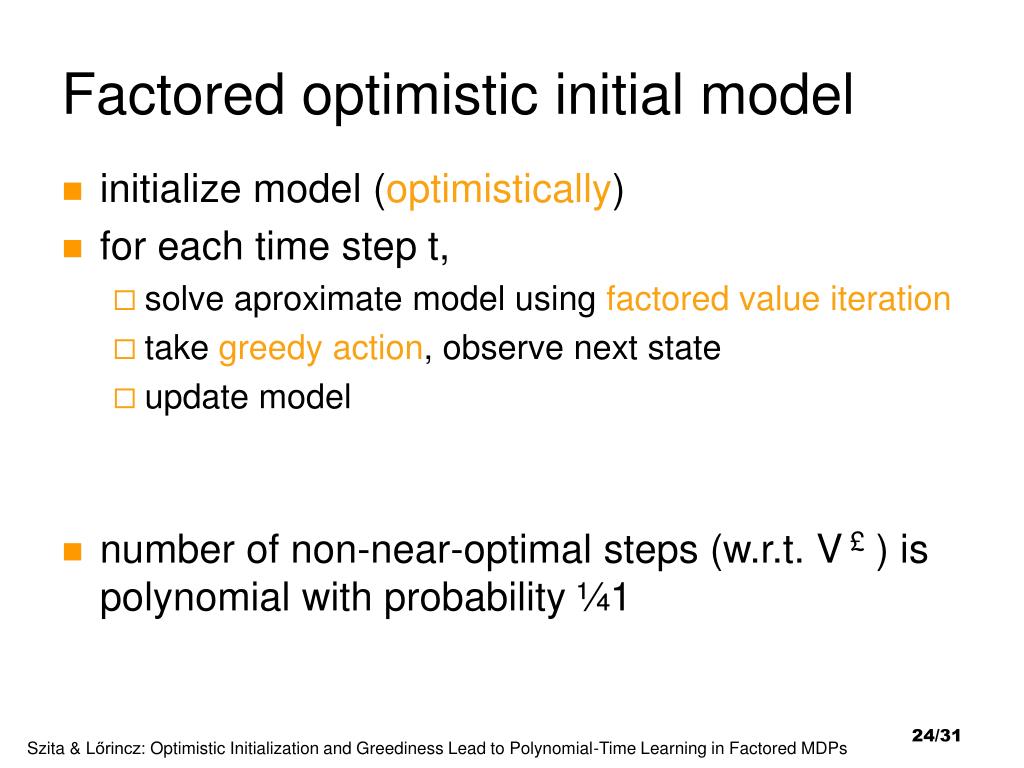 Factored optimistic initial model

- initialize model (optimistically)
- for each time step t,
  - solve aproximate model using factored value iteration
  - take greedy action, observe next state
  - update model

- number of non-near-optimal steps (w.r.t. V £ ) is polynomial with probability ¼1

Szita & Lőrincz: Optimistic Initialization and Greediness Lead to Polynomial-Time Learning in Factored MDPs

24/31